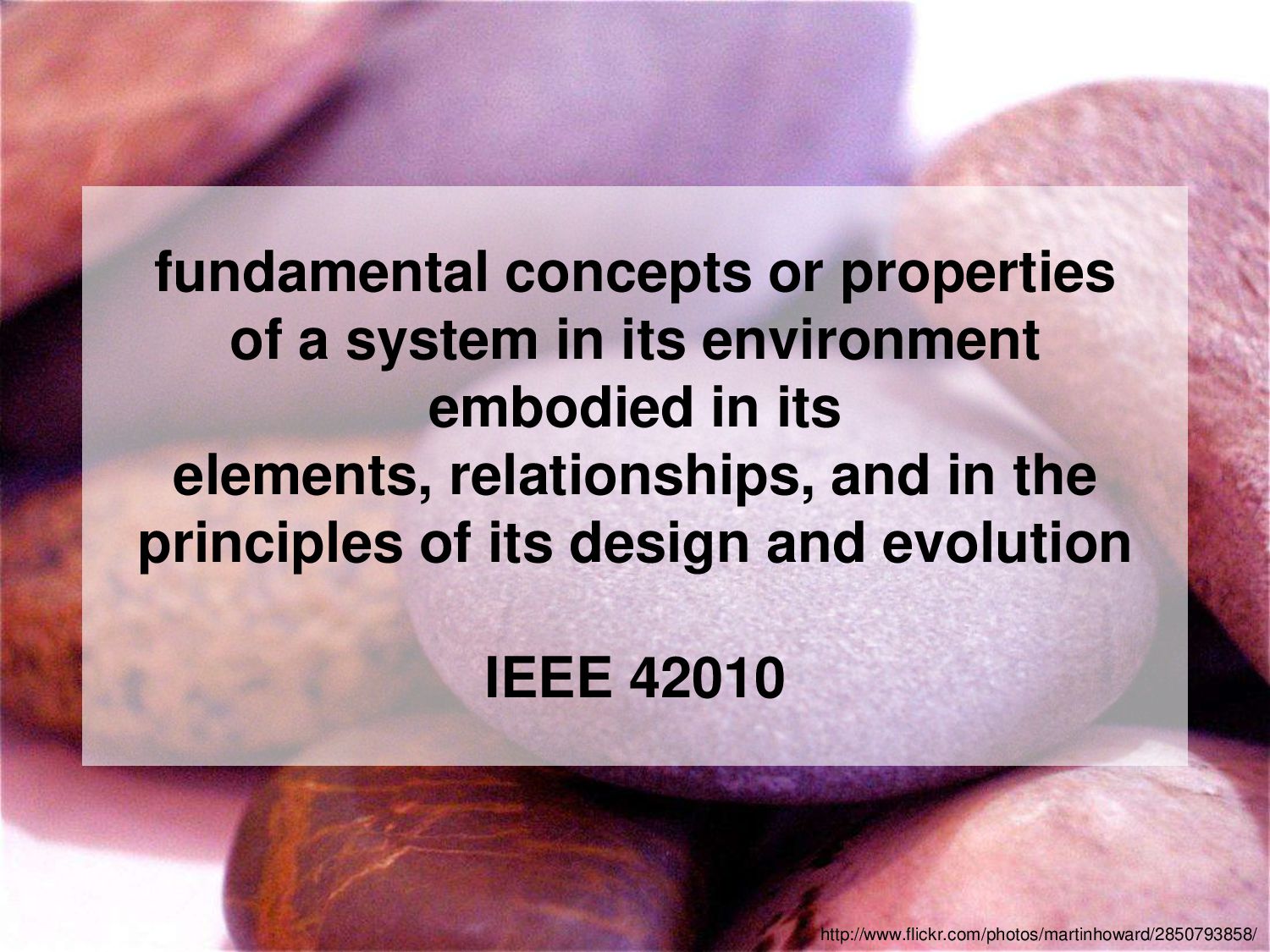 fundamental concepts or properties of a system in its environment embodied in its elements, relationships, and in the principles of its design and evolution

IEEE 42010

http://www.flickr.com/photos/martinhoward/2850793858/